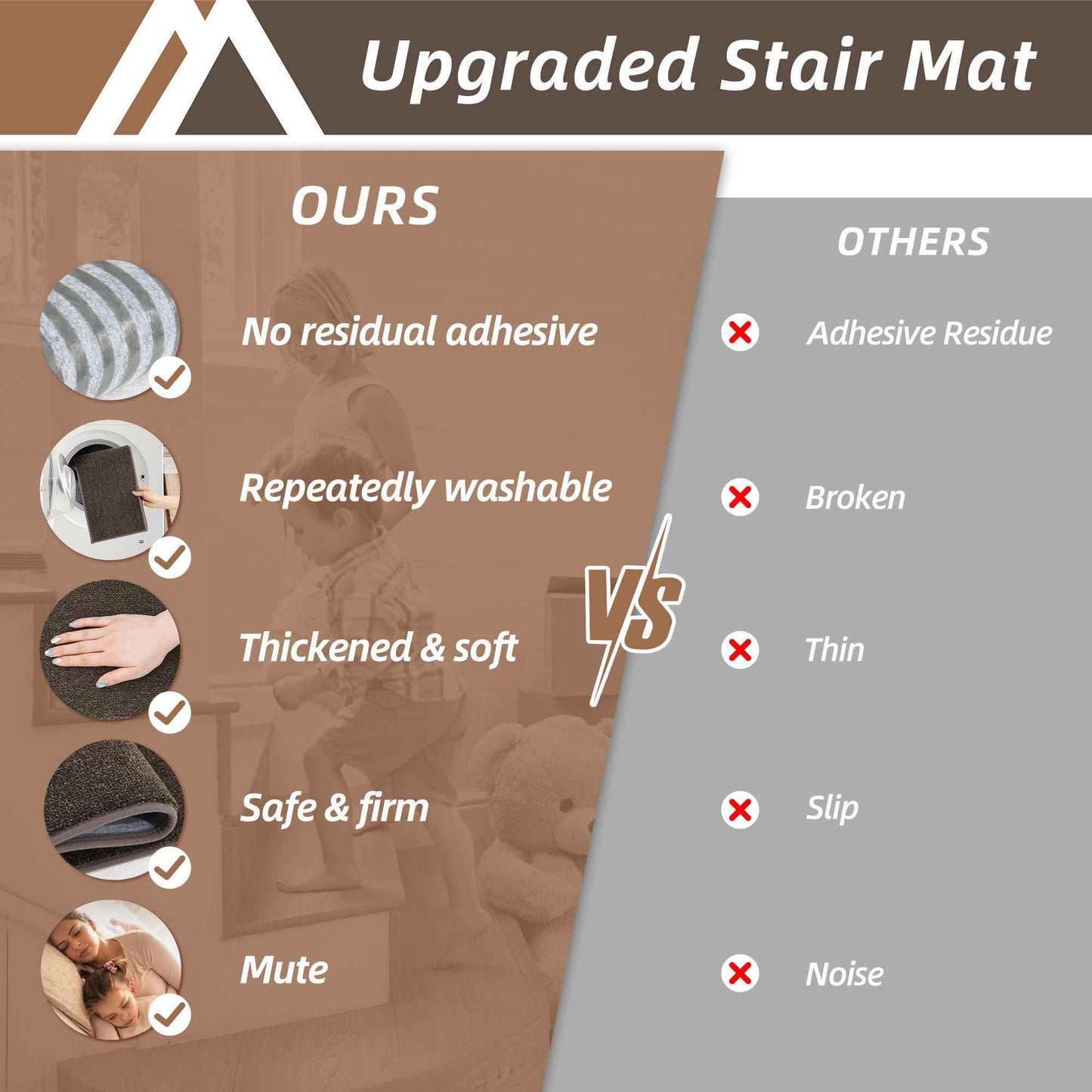 Upgraded Stair Mat

OURS

No residual adhesive

Repeatedly washable

Thickened & soft

Safe & firm

Mute

VS

OTHERS

Adhesive Residue

Broken

Thin

Slip

Noise